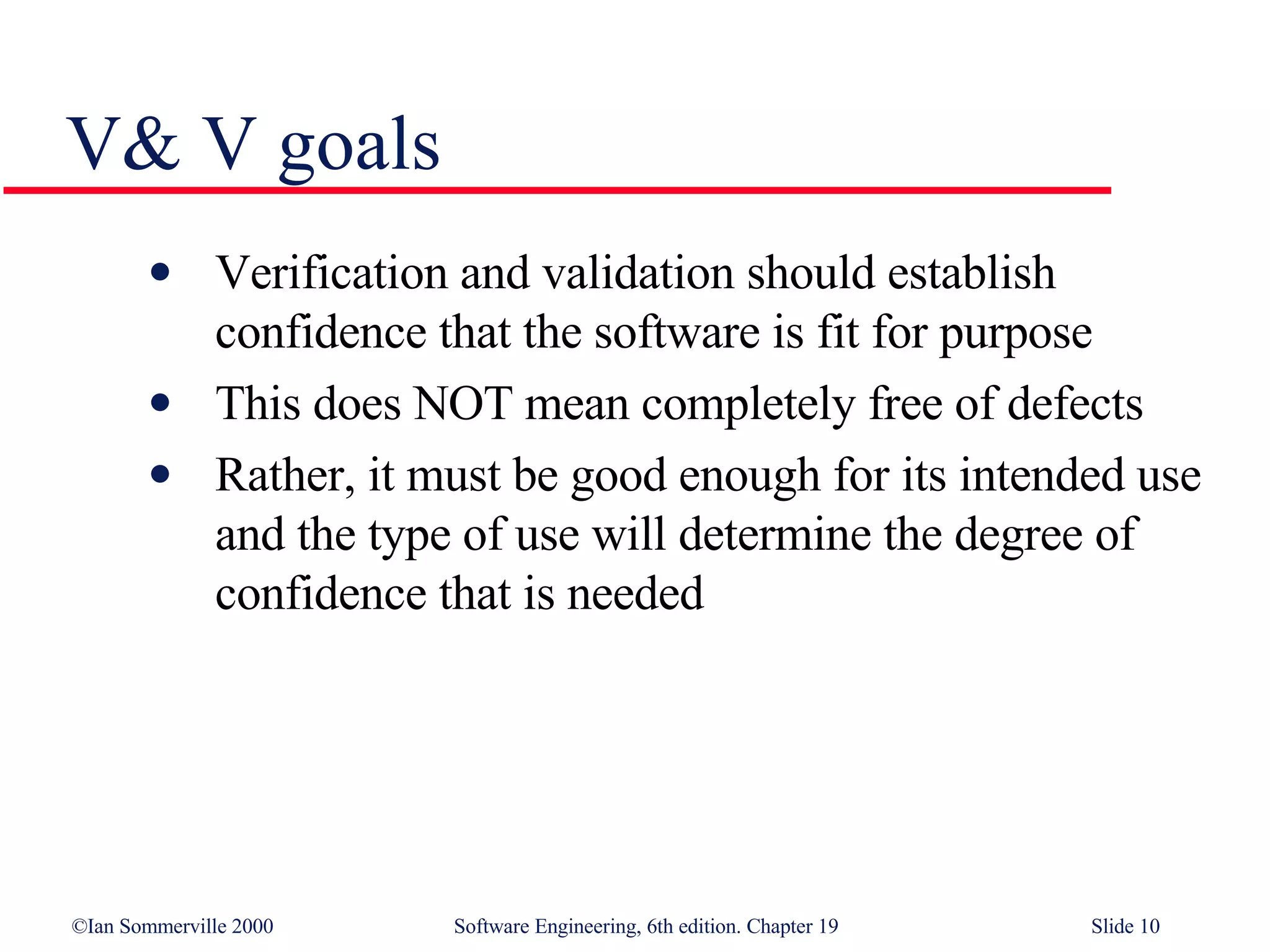 V& V goals

• Verification and validation should establish confidence that the software is fit for purpose
• This does NOT mean completely free of defects
• Rather, it must be good enough for its intended use and the type of use will determine the degree of confidence that is needed

©Ian Sommerville 2000 Software Engineering, 6th edition. Chapter 19 Slide 10